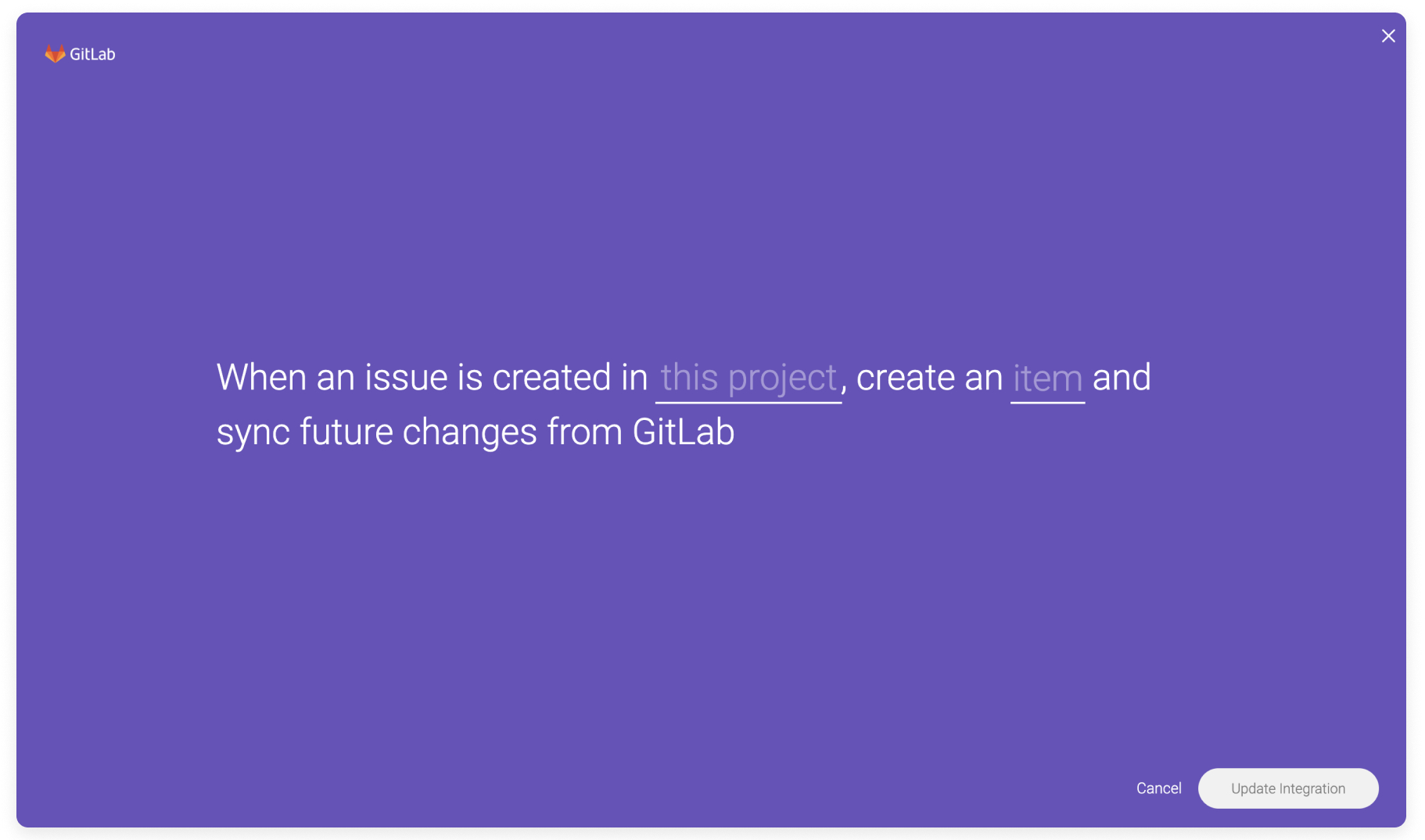 GitLab

When an issue is created in this project, create an item and sync future changes from GitLab

Cancel

Update Integration